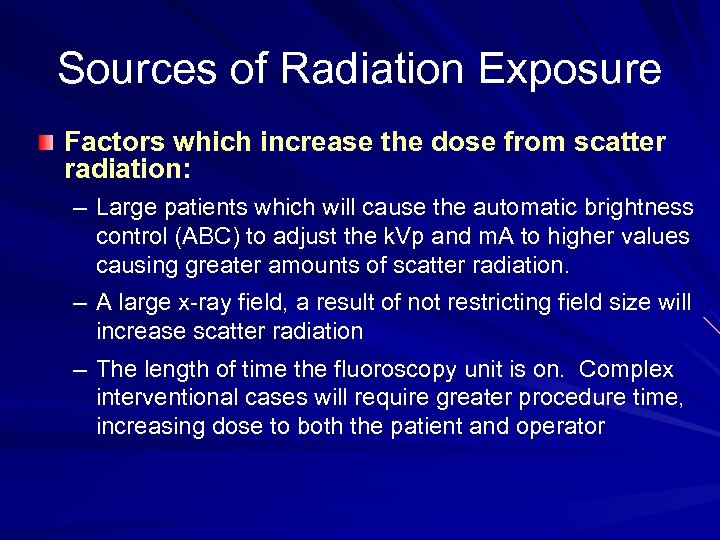 Sources of Radiation Exposure

Factors which increase the dose from scatter radiation:

– Large patients which will cause the automatic brightness control (ABC) to adjust the kVp and mA to higher values causing greater amounts of scatter radiation.

– A large x-ray field, a result of not restricting field size will increase scatter radiation

– The length of time the fluoroscopy unit is on. Complex interventional cases will require greater procedure time, increasing dose to both the patient and operator